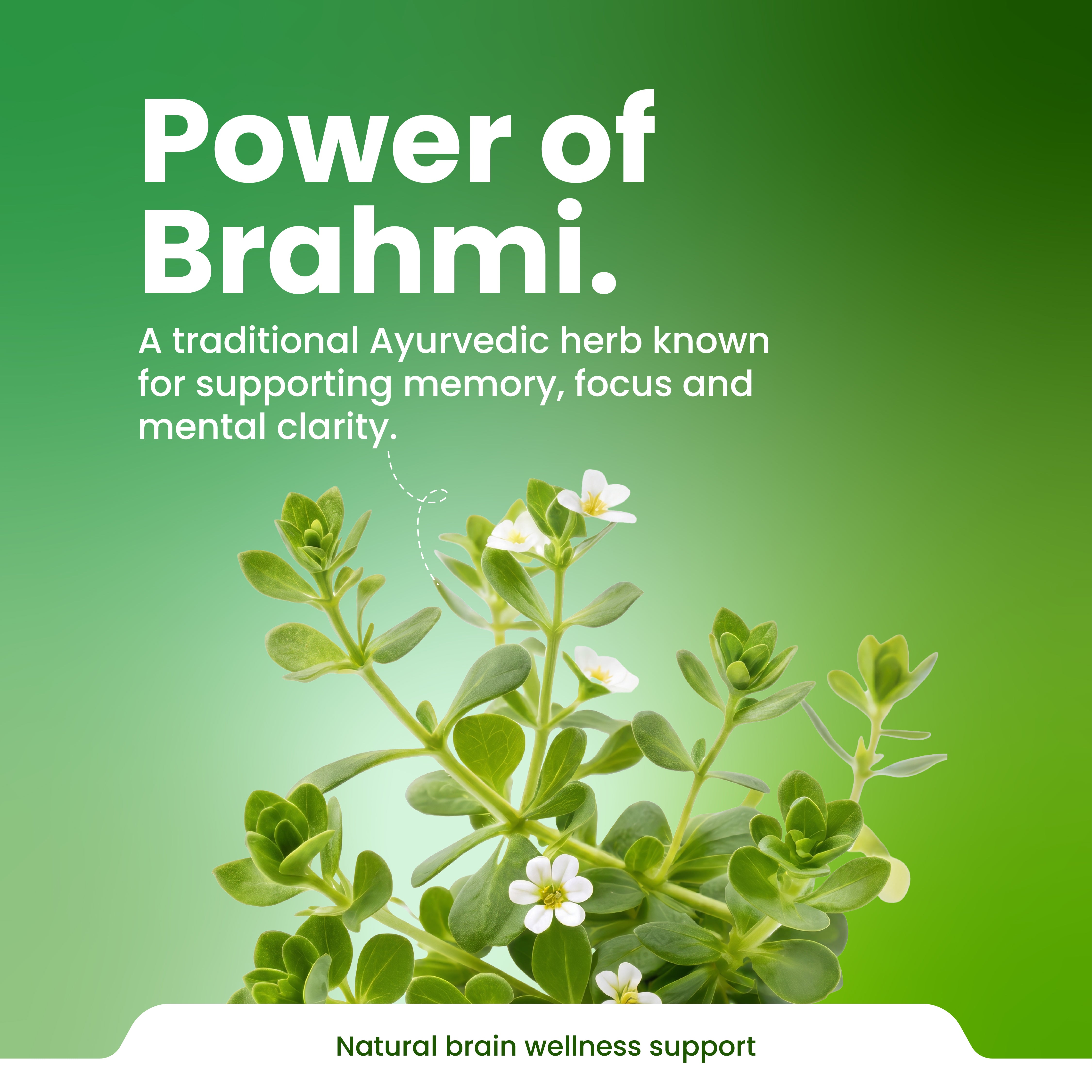 Power of Brahmi.

A traditional Ayurvedic herb known for supporting memory, focus and mental clarity.

Natural brain wellness support